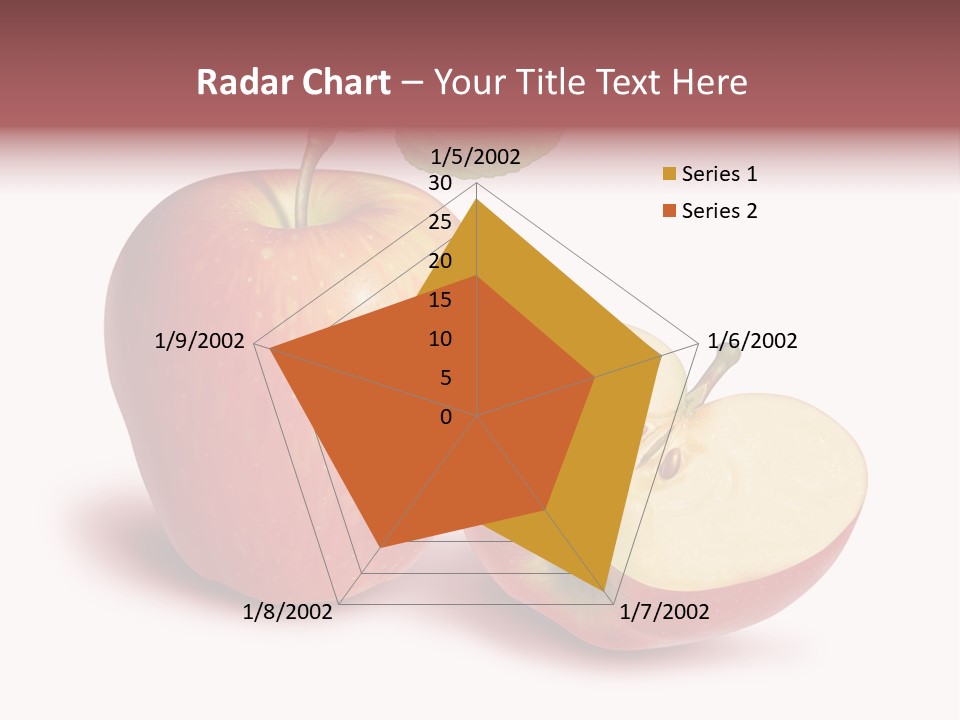 Radar Chart – Your Title Text Here

1/5/2002
30
25
20
15
10
5
0
1/6/2002
1/7/2002
1/8/2002
1/9/2002

Series 1
Series 2